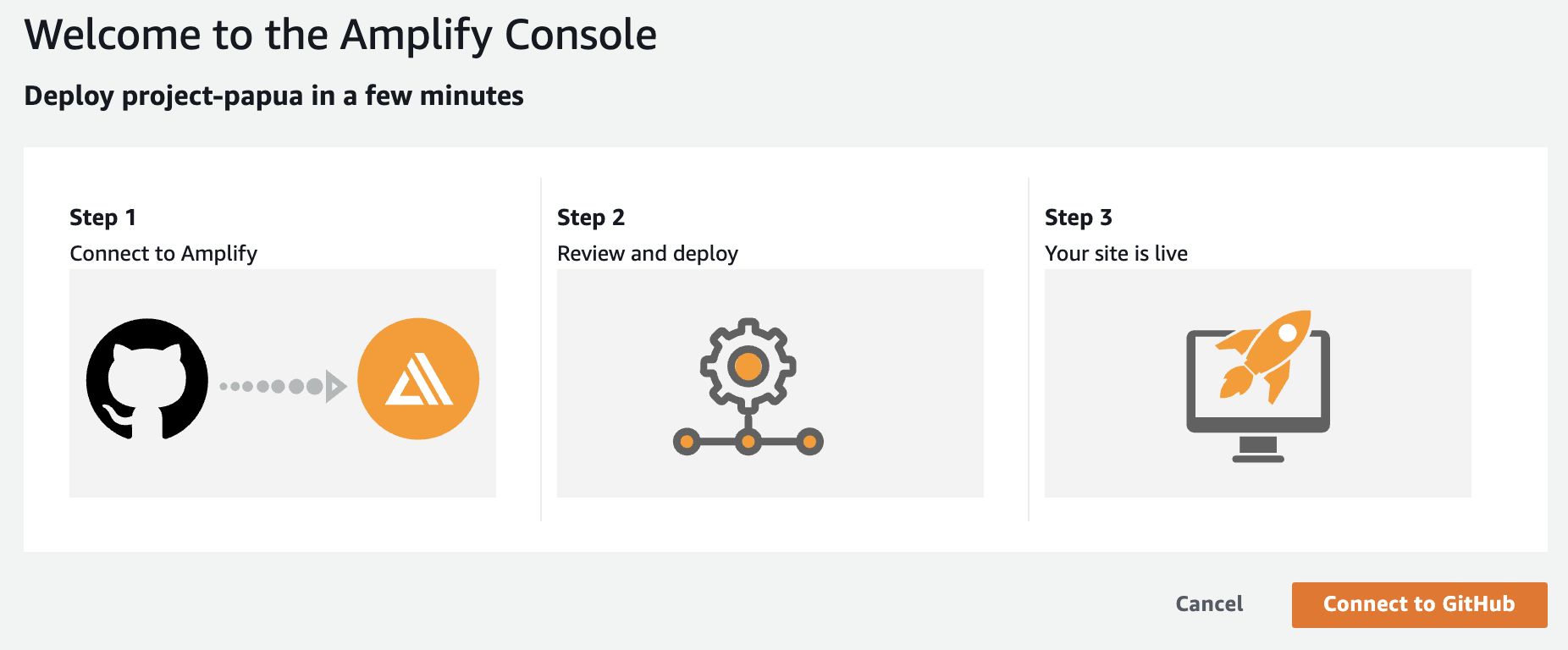 Welcome to the Amplify Console

Deploy project-papua in a few minutes

Step 1
Connect to Amplify

Step 2
Review and deploy

Step 3
Your site is live

Cancel

Connect to GitHub